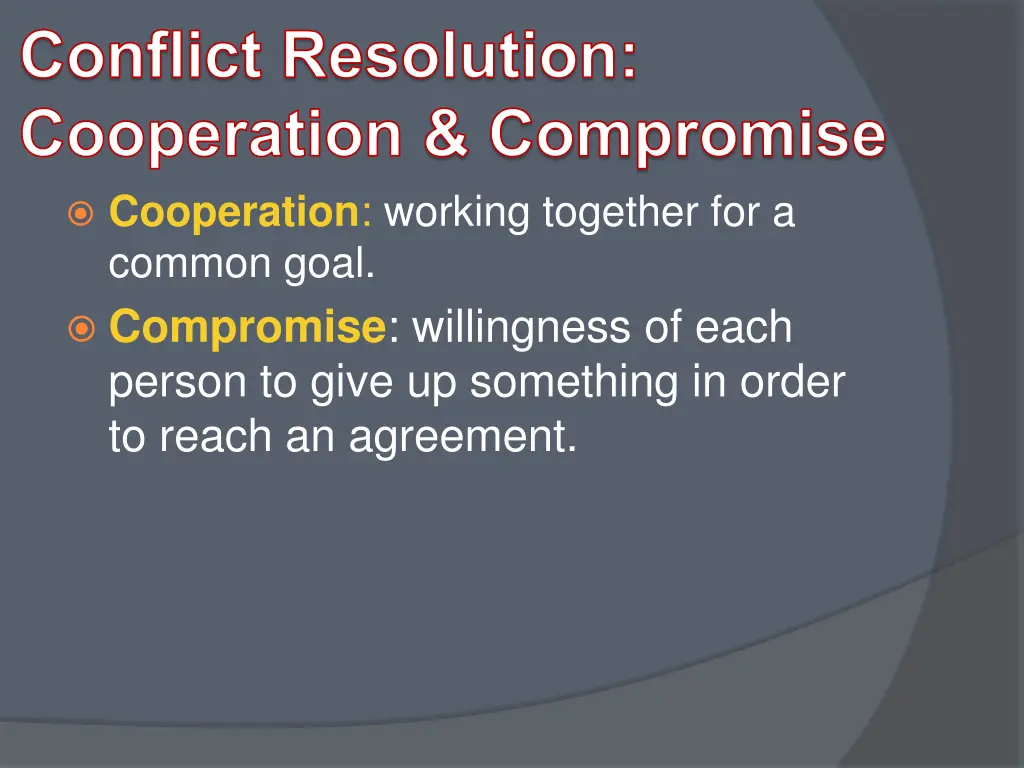 Conflict Resolution: Cooperation & Compromise

Cooperation: working together for a common goal.

Compromise: willingness of each person to give up something in order to reach an agreement.